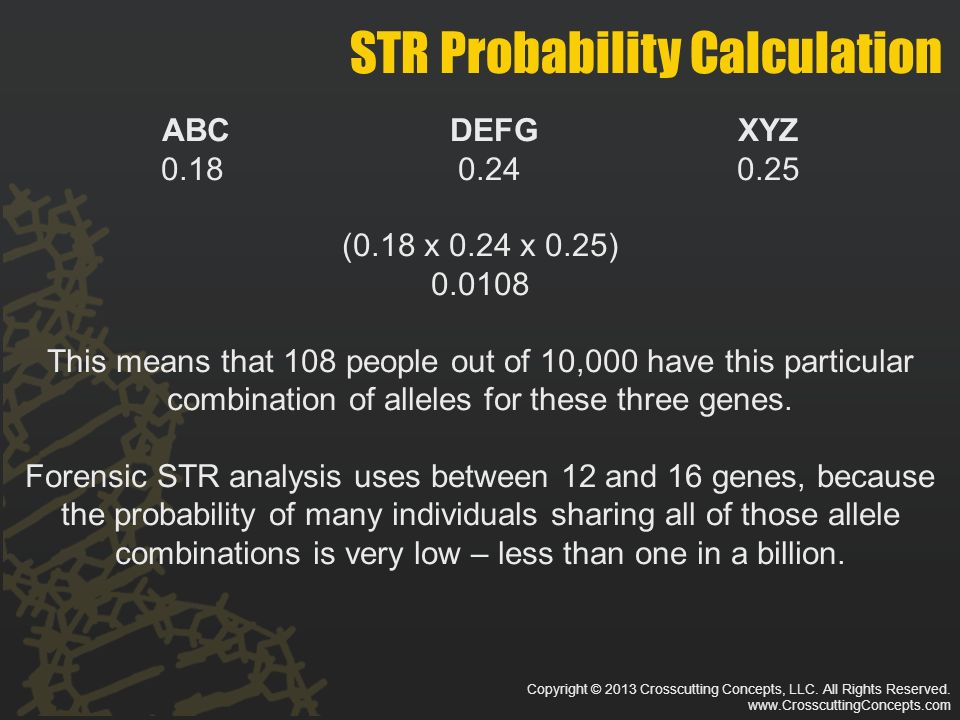 STR Probability Calculation

| ABC | DEFG | XYZ |
|---|---|---|
| 0.18 | 0.24 | 0.25 |

(0.18 x 0.24 x 0.25)
0.0108

This means that 108 people out of 10,000 have this particular combination of alleles for these three genes.

Forensic STR analysis uses between 12 and 16 genes, because the probability of many individuals sharing all of those allele combinations is very low – less than one in a billion.

Copyright © 2013 Crosscutting Concepts, LLC. All Rights Reserved.
www.CrosscuttingConcepts.com